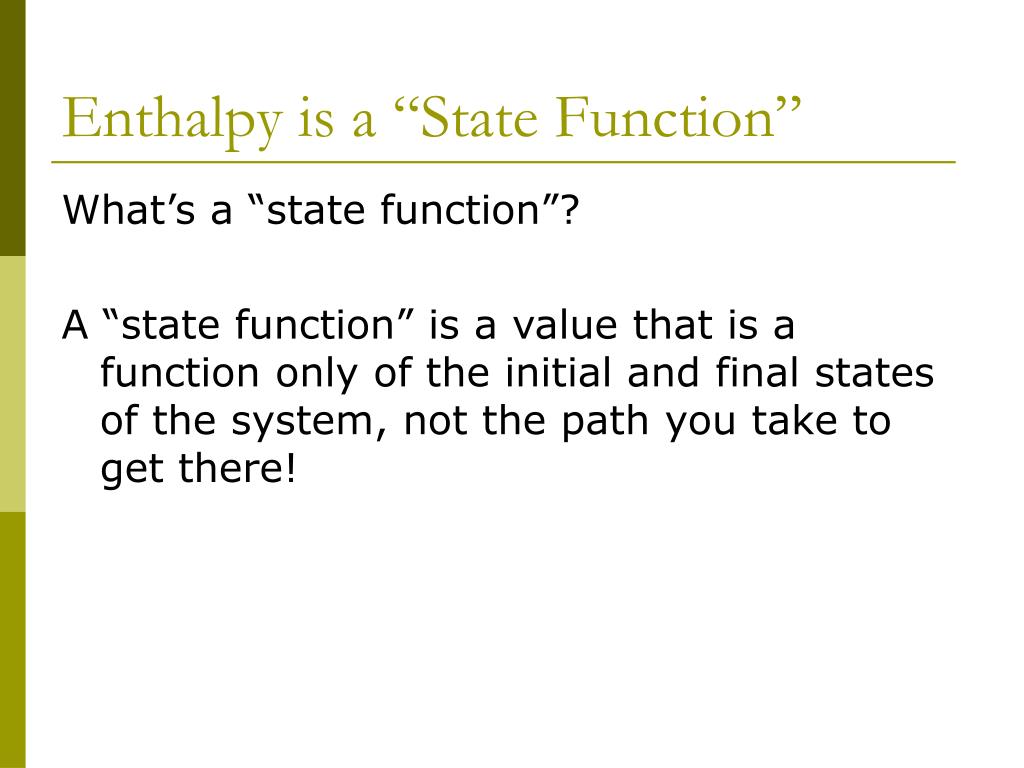 Enthalpy is a “State Function”

What’s a “state function”?

A “state function” is a value that is a function only of the initial and final states of the system, not the path you take to get there!